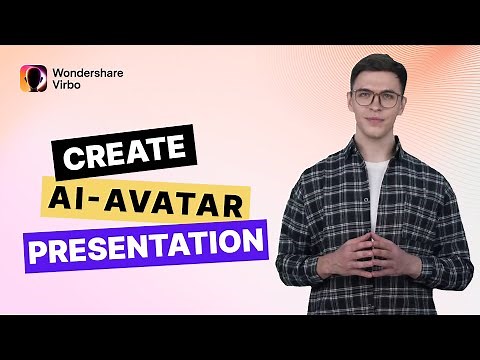 Wondershare Virbo

CREATE
AI-AVATAR
PRESENTATION